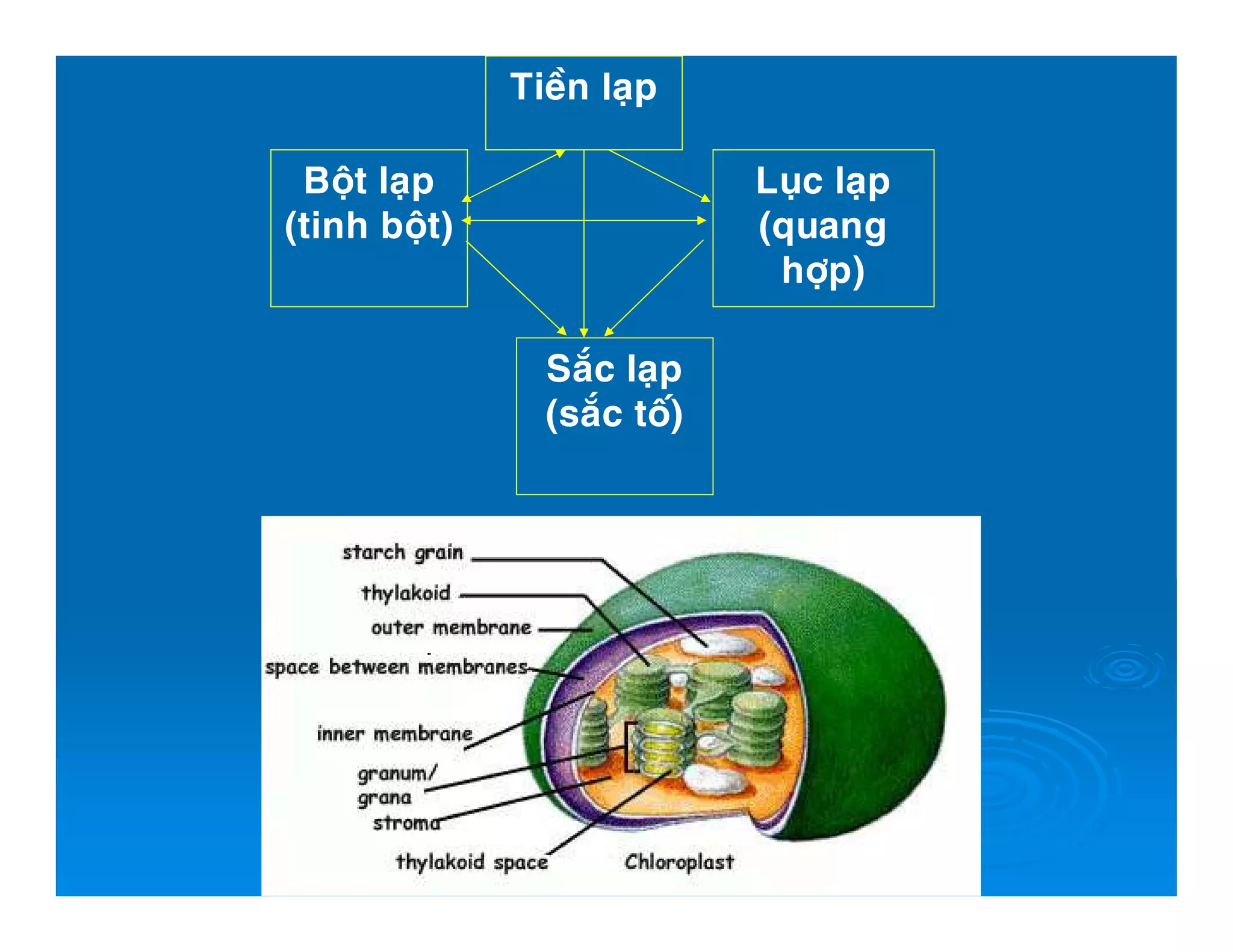 Tiền lạp

Bột lạp (tinh bột)

Lục lạp (quang hợp)

Sắc lạp (sắc tố)

starch grain
thylakoid
outer membrane
space between membranes
inner membrane
granum/ grana
stroma
thylakoid space
Chloroplast